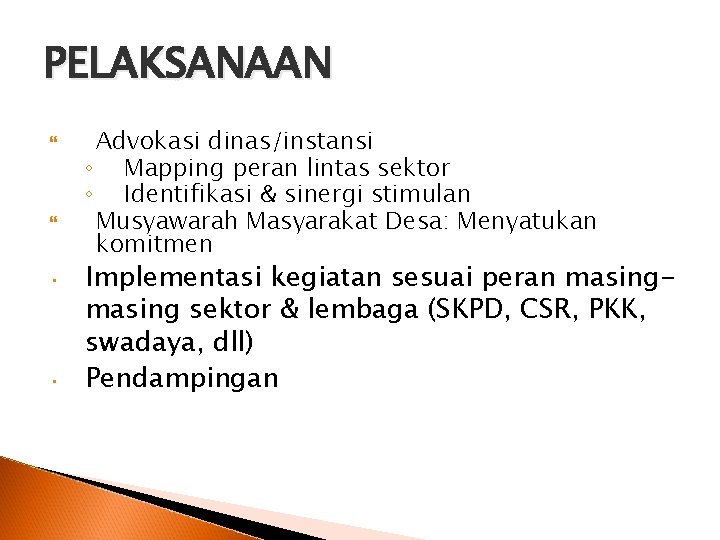 PELAKSANAAN

Advokasi dinas/instansi
◦ Mapping peran lintas sektor
◦ Identifikasi & sinergi stimulan

Musyawarah Masyarakat Desa: Menyatukan komitmen

• Implementasi kegiatan sesuai peran masing-masing sektor & lembaga (SKPD, CSR, PKK, swadaya, dll)

• Pendampingan